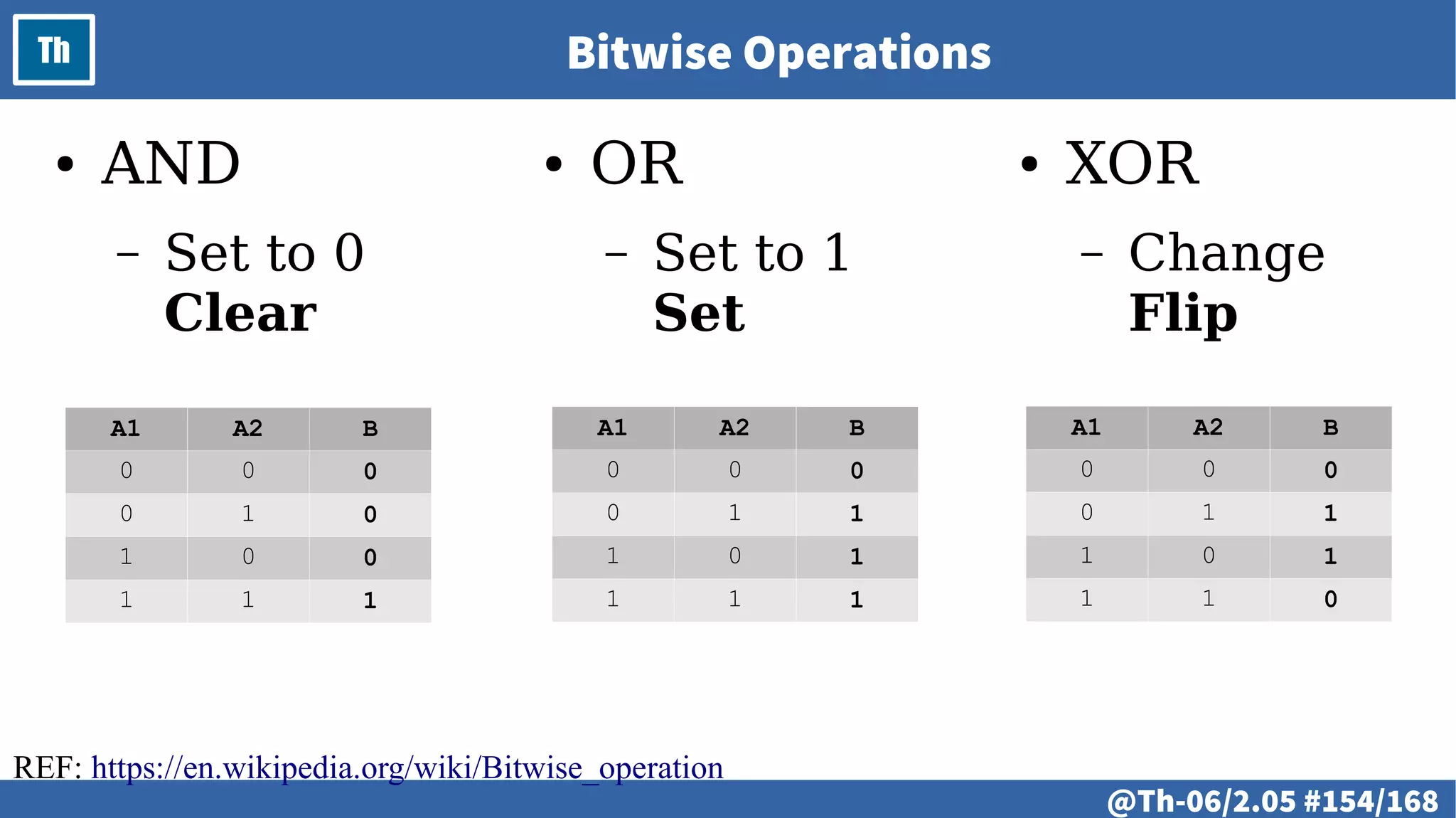 Th

Bitwise Operations

• AND
– Set to 0
**Clear**

| A1 | A2 | B |
|---|---|---|
| 0 | 0 | 0 |
| 0 | 1 | 0 |
| 1 | 0 | 0 |
| 1 | 1 | 1 |

• OR
– Set to 1
**Set**

| A1 | A2 | B |
|---|---|---|
| 0 | 0 | 0 |
| 0 | 1 | 1 |
| 1 | 0 | 1 |
| 1 | 1 | 1 |

• XOR
– Change
**Flip**

| A1 | A2 | B |
|---|---|---|
| 0 | 0 | 0 |
| 0 | 1 | 1 |
| 1 | 0 | 1 |
| 1 | 1 | 0 |

REF: https://en.wikipedia.org/wiki/Bitwise_operation

@Th-06/2.05 #154/168